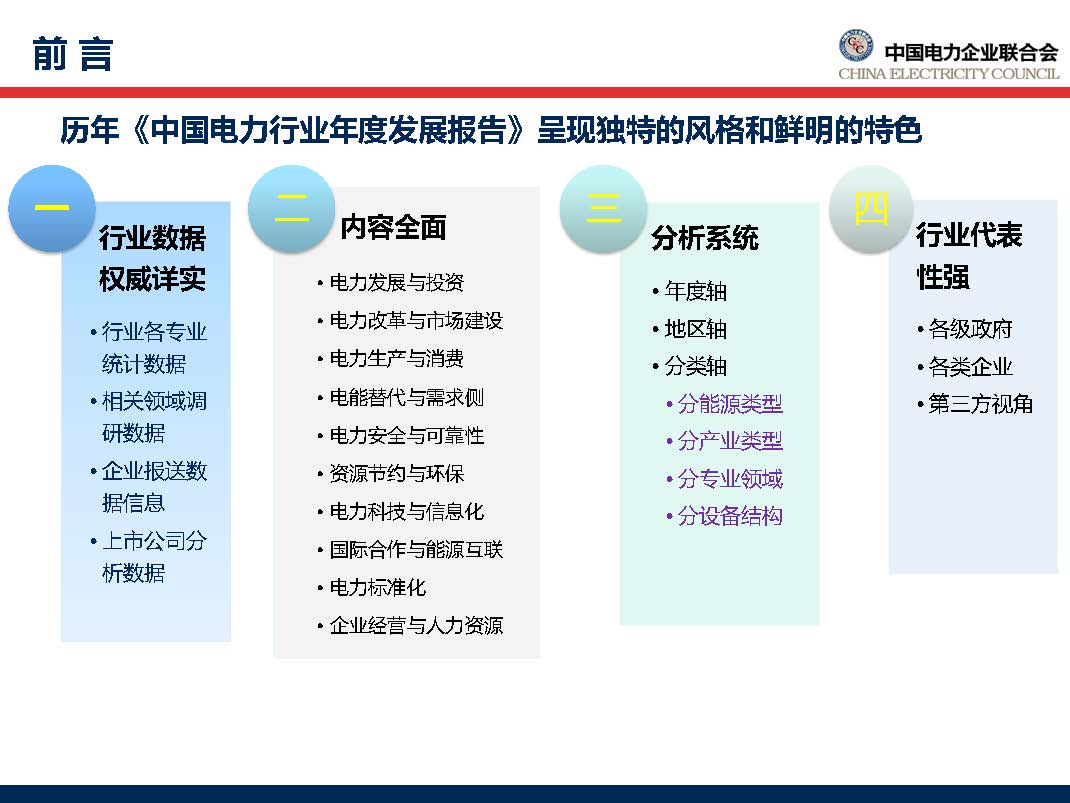 前 言

中国电力企业联合会
CHINA ELECTRICITY COUNCIL

历年《中国电力行业年度发展报告》呈现独特的风格和鲜明的特色

一

行业数据权威详实

• 行业各专业统计数据
• 相关领域调研数据
• 企业报送数据信息
• 上市公司分析数据

二

内容全面

• 电力发展与投资
• 电力改革与市场建设
• 电力生产与消费
• 电能替代与需求侧
• 电力安全与可靠性
• 资源节约与环保
• 电力科技与信息化
• 国际合作与能源互联
• 电力标准化
• 企业经营与人力资源

三

分析系统

• 年度轴
• 地区轴
• 分类轴
• 分能源类型
• 分产业类型
• 分专业领域
• 分设备结构

四

行业代表性强

• 各级政府
• 各类企业
• 第三方视角